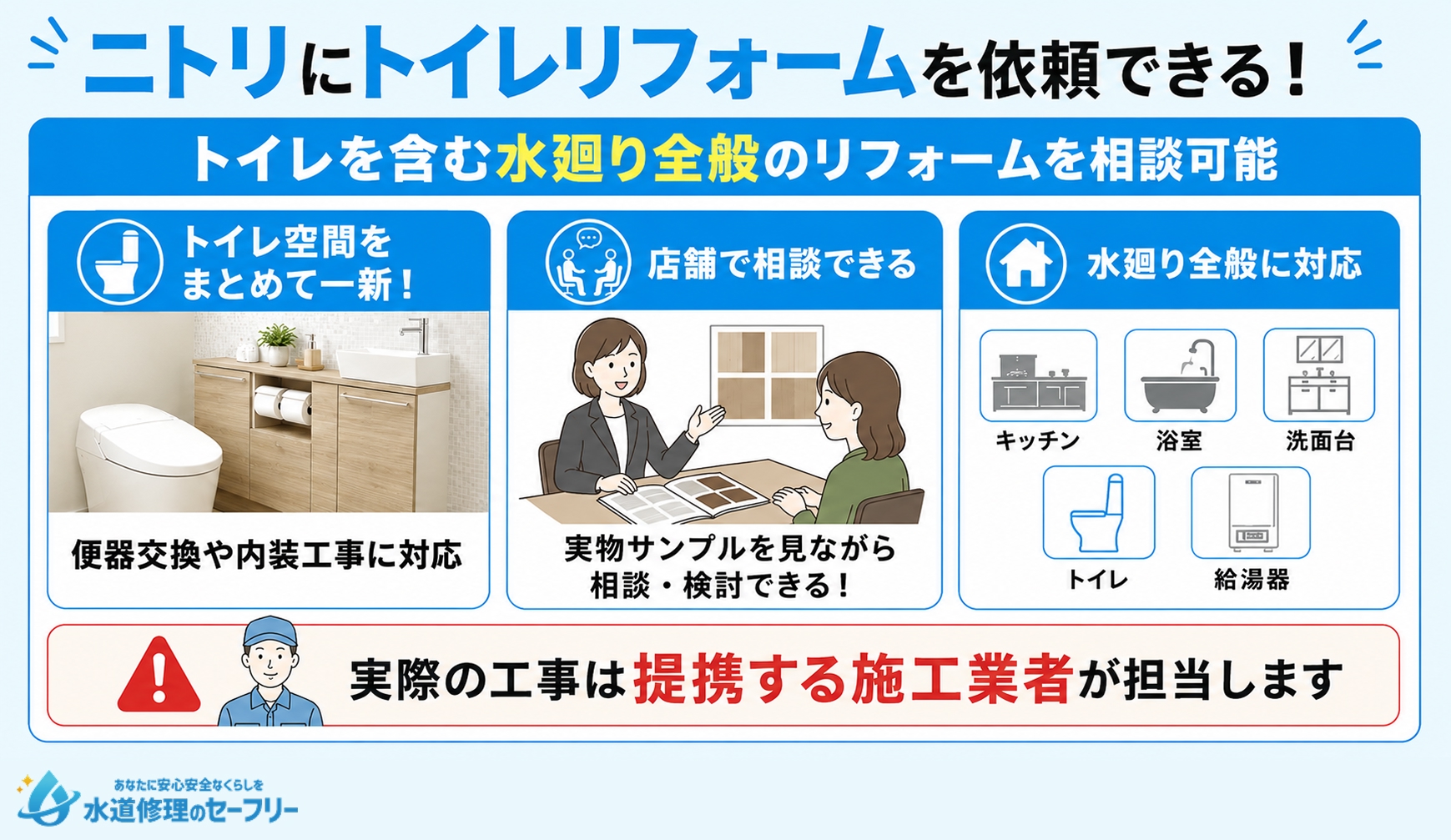 ニトリにトイレリフォームを依頼できる！

トイレを含む水廻り全般のリフォームを相談可能

トイレ空間をまとめて一新！

便器交換や内装工事に対応

店舗で相談できる

実物サンプルを見ながら相談・検討できる！

水廻り全般に対応

キッチン
浴室
洗面台
トイレ
給湯器

実際の工事は提携する施工業者が担当します

あなたに安心安全なくらしを
水道修理のセーフリー